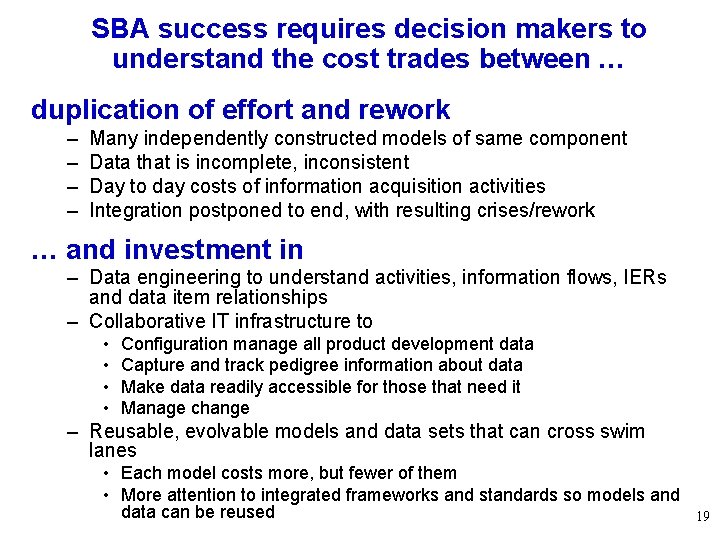 SBA success requires decision makers to understand the cost trades between …

duplication of effort and rework

– Many independently constructed models of same component
– Data that is incomplete, inconsistent
– Day to day costs of information acquisition activities
– Integration postponed to end, with resulting crises/rework

… and investment in

– Data engineering to understand activities, information flows, IERs and data item relationships
– Collaborative IT infrastructure to
  • Configuration manage all product development data
  • Capture and track pedigree information about data
  • Make data readily accessible for those that need it
  • Manage change
– Reusable, evolvable models and data sets that can cross swim lanes
  • Each model costs more, but fewer of them
  • More attention to integrated frameworks and standards so models and data can be reused

19